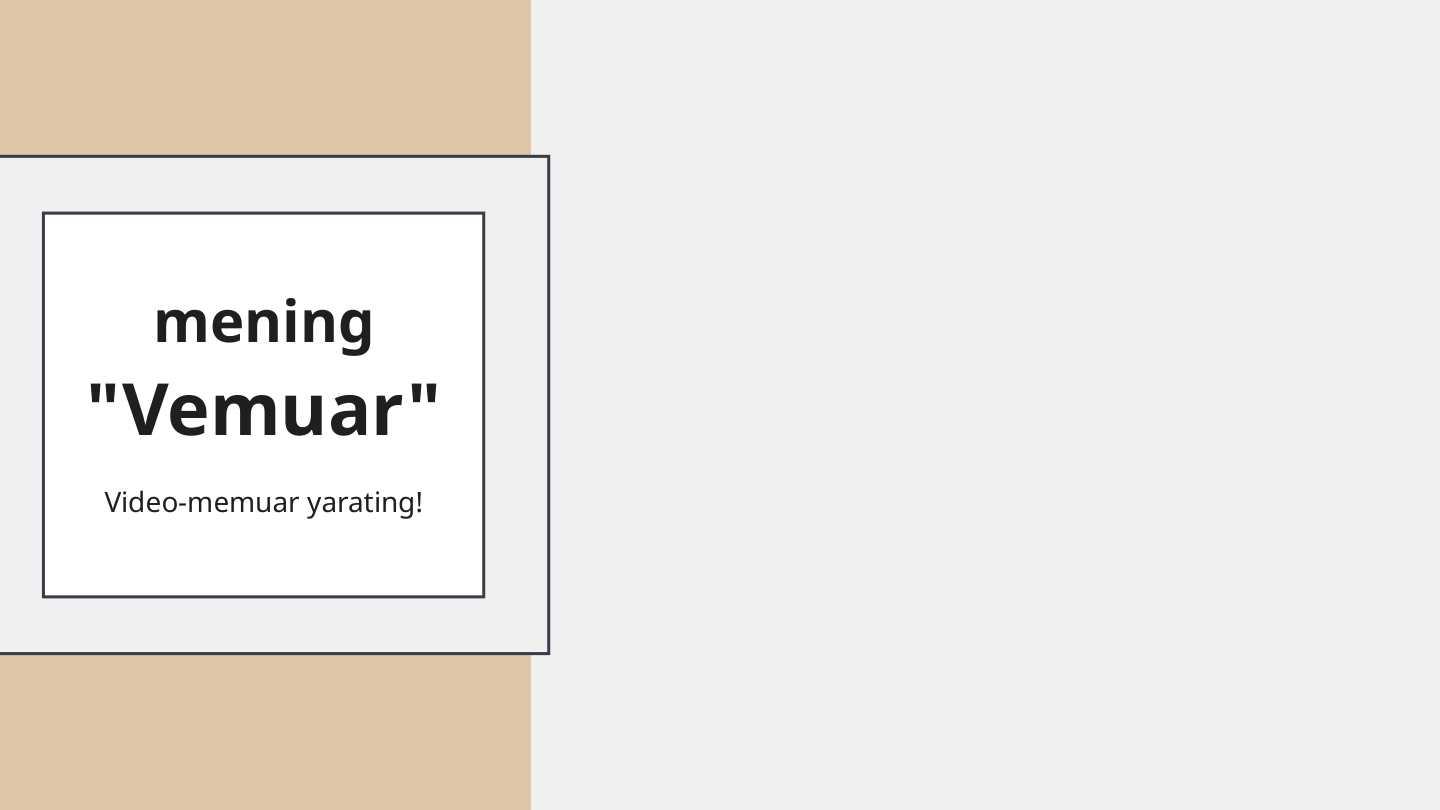 mening
"Vemuar"

Video-memuar yarating!